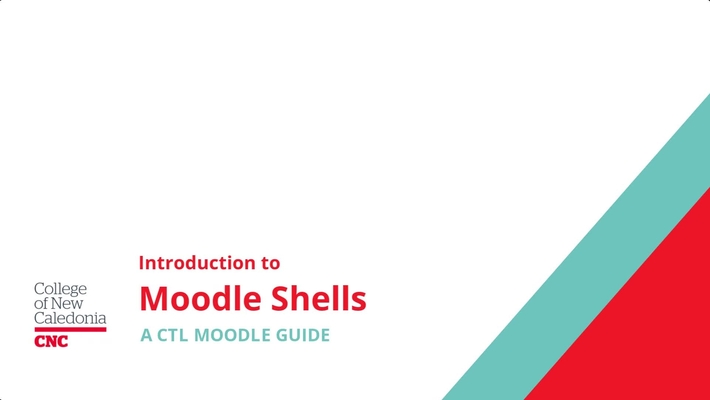 College of New Caledonia
CNC

Introduction to
Moodle Shells
A CTL MOODLE GUIDE